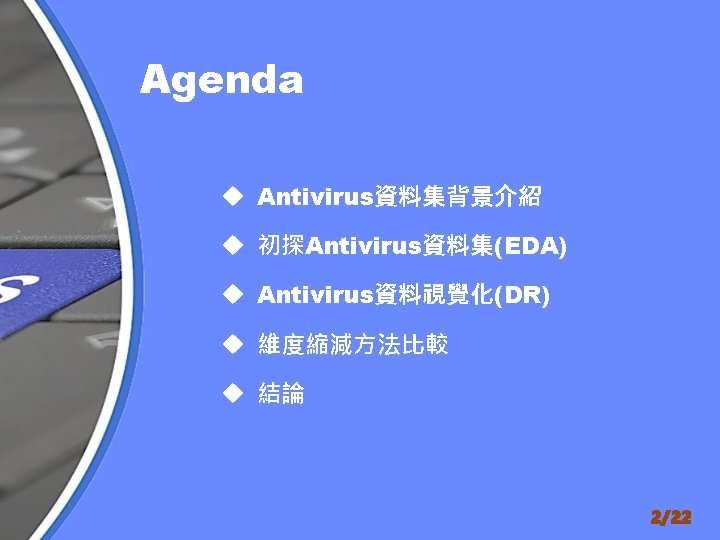 Agenda

◆ Antivirus資料集背景介紹

◆ 初探Antivirus資料集(EDA)

◆ Antivirus資料視覺化(DR)

◆ 維度縮減方法比較

◆ 結論

2/22